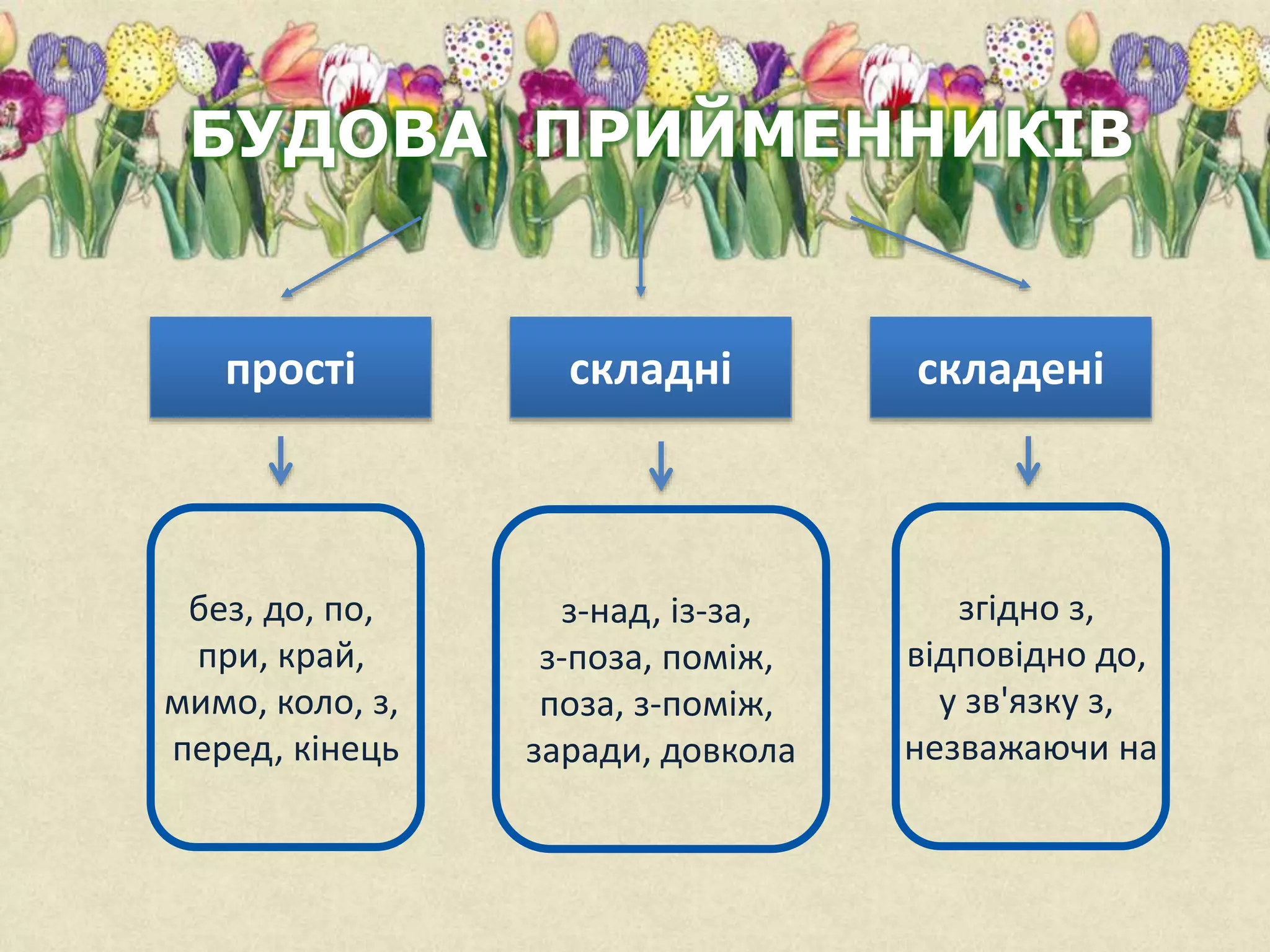 БУДОВА ПРИЙМЕННИКІВ

прості

складні

складені

без, до, по, при, край, мимо, коло, з, перед, кінець

з-над, із-за, з-поза, поміж, поза, з-поміж, заради, довкола

згідно з, відповідно до, у зв'язку з, незважаючи на